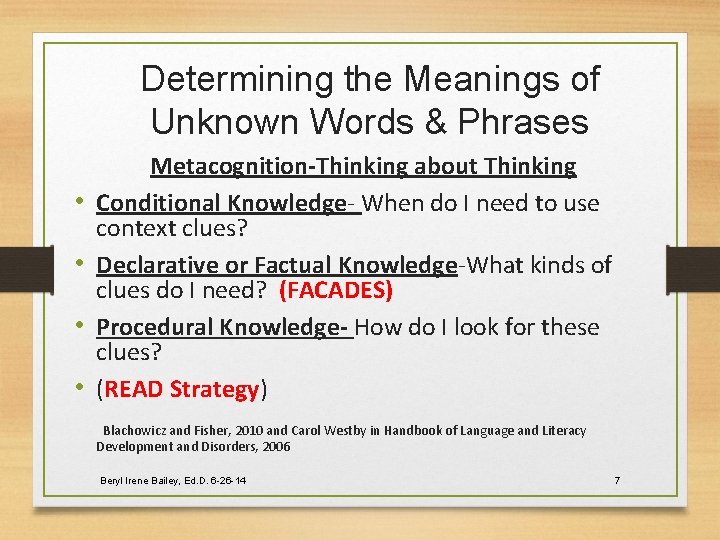 Determining the Meanings of Unknown Words & Phrases

Metacognition-Thinking about Thinking

• Conditional Knowledge- When do I need to use context clues?

• Declarative or Factual Knowledge-What kinds of clues do I need? (FACADES)

• Procedural Knowledge- How do I look for these clues?

• (READ Strategy)

Blachowicz and Fisher, 2010 and Carol Westby in Handbook of Language and Literacy Development and Disorders, 2006

Beryl Irene Bailey, Ed.D. 6-26-14

7